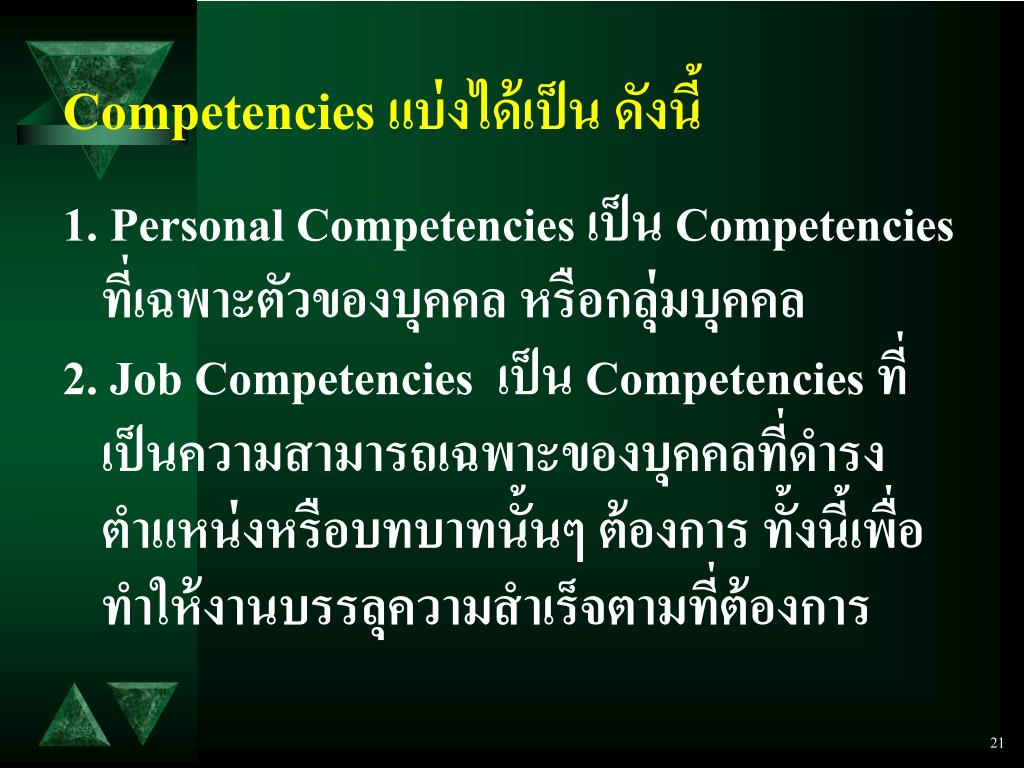 Competencies แบ่งได้เป็น ดังนี้

1. Personal Competencies เป็น Competencies ที่เฉพาะตัวของบุคคล หรือกลุ่มบุคคล

2. Job Competencies เป็น Competencies ที่เป็นความสามารถเฉพาะของบุคคลที่ดำรงตำแหน่งหรือบทบาทนั้นๆ ต้องการ ทั้งนี้เพื่อทำให้งานบรรลุความสำเร็จตามที่ต้องการ

21